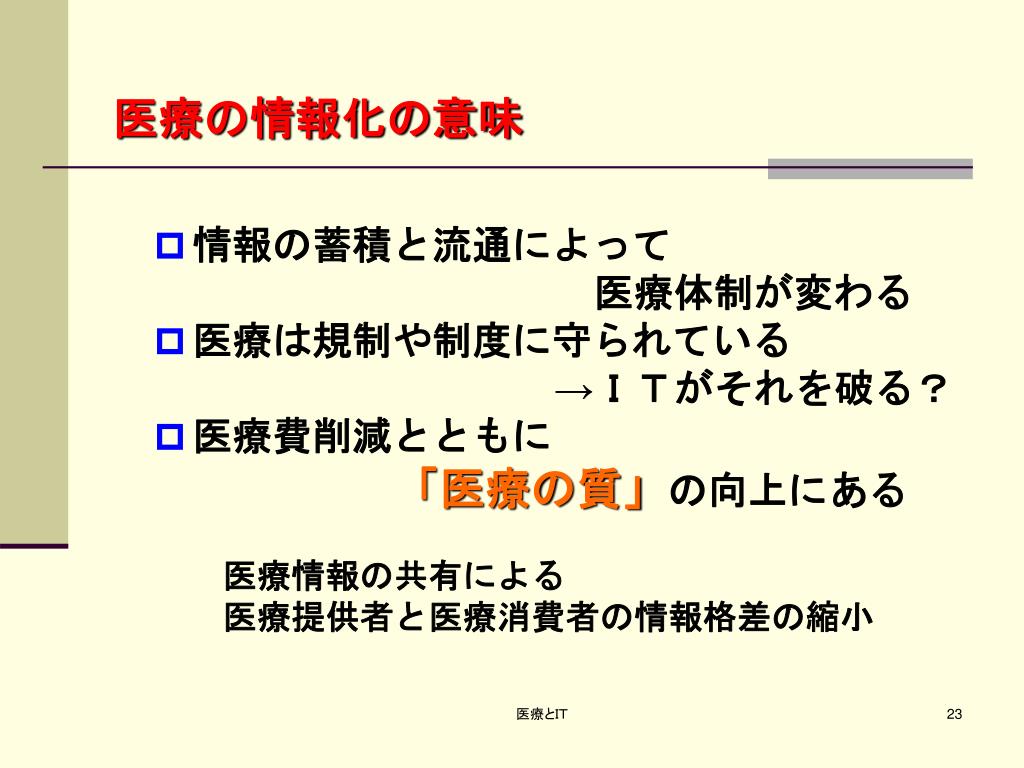 医療の情報化の意味

情報の蓄積と流通によって
医療体制が変わる

医療は規制や制度に守られている
→ＩＴがそれを破る？

医療費削減とともに
「医療の質」の向上にある

医療情報の共有による
医療提供者と医療消費者の情報格差の縮小

医療とIT

23